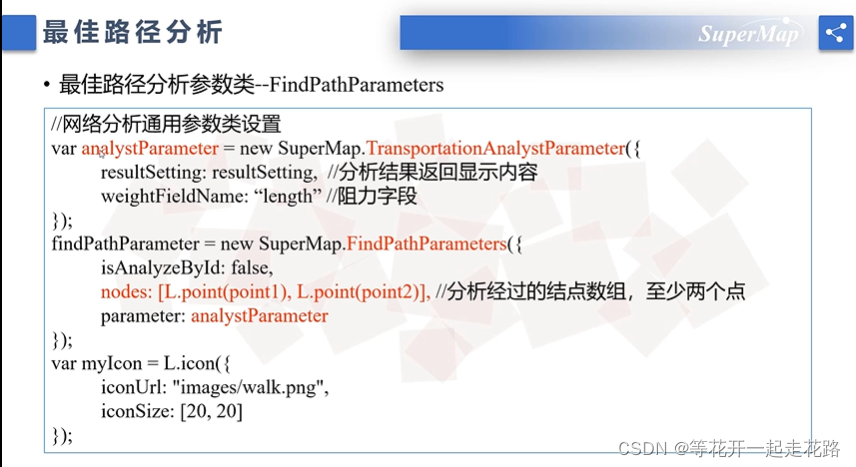 最佳路径分析

SuperMap

• 最佳路径分析参数类--FindPathParameters

//网络分析通用参数类设置
var analystParameter = new SuperMap.TransportationAnalystParameter({
resultSetting: resultSetting, //分析结果返回显示内容
weightFieldName: “length” //阻力字段
});
findPathParameter = new SuperMap.FindPathParameters({
isAnalyzeById: false,
nodes: [L.point(point1), L.point(point2)], //分析经过的结点数组，至少两个点
parameter: analystParameter
});
var myIcon = L.icon({
iconUrl: "images/walk.png",
iconSize: [20, 20]
});

CSDN @等花开一起走花路